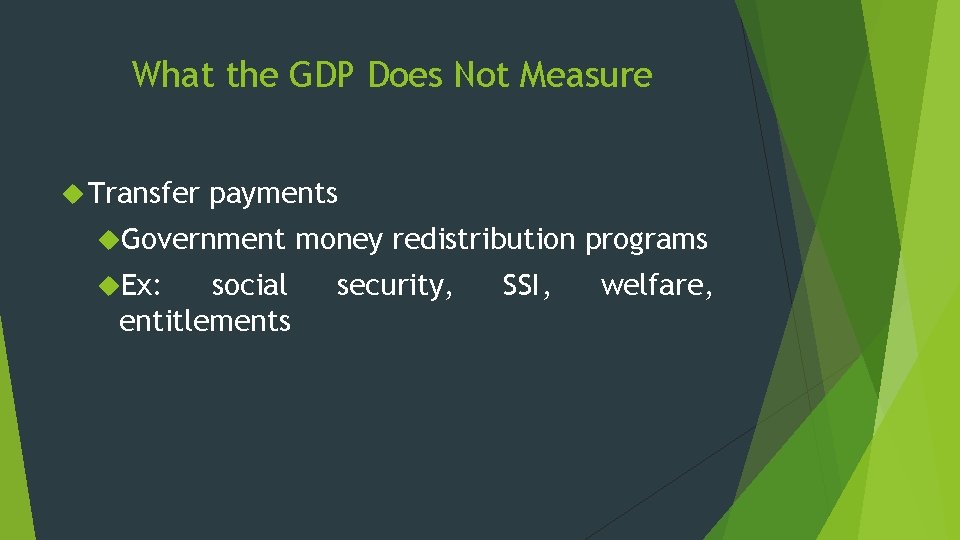 What the GDP Does Not Measure

Transfer payments

Government money redistribution programs

Ex: social security, SSI, welfare, entitlements